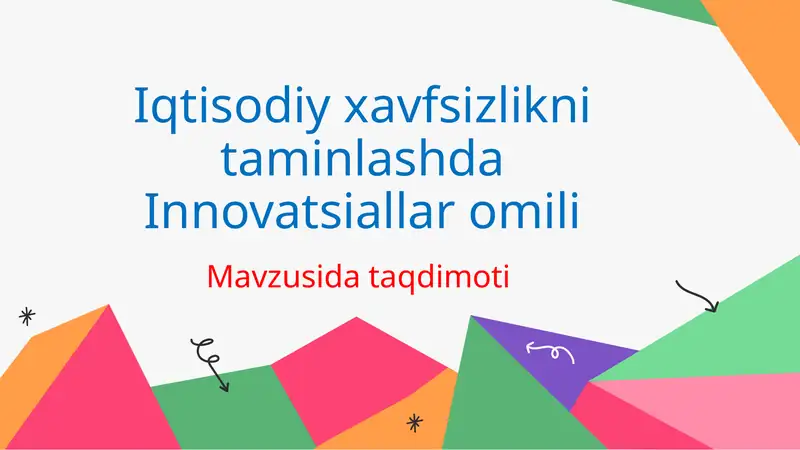 Iqtisodiy xavfsizlikni taminlashda Innovatsiallar omili

Mavzusida taqdimoti